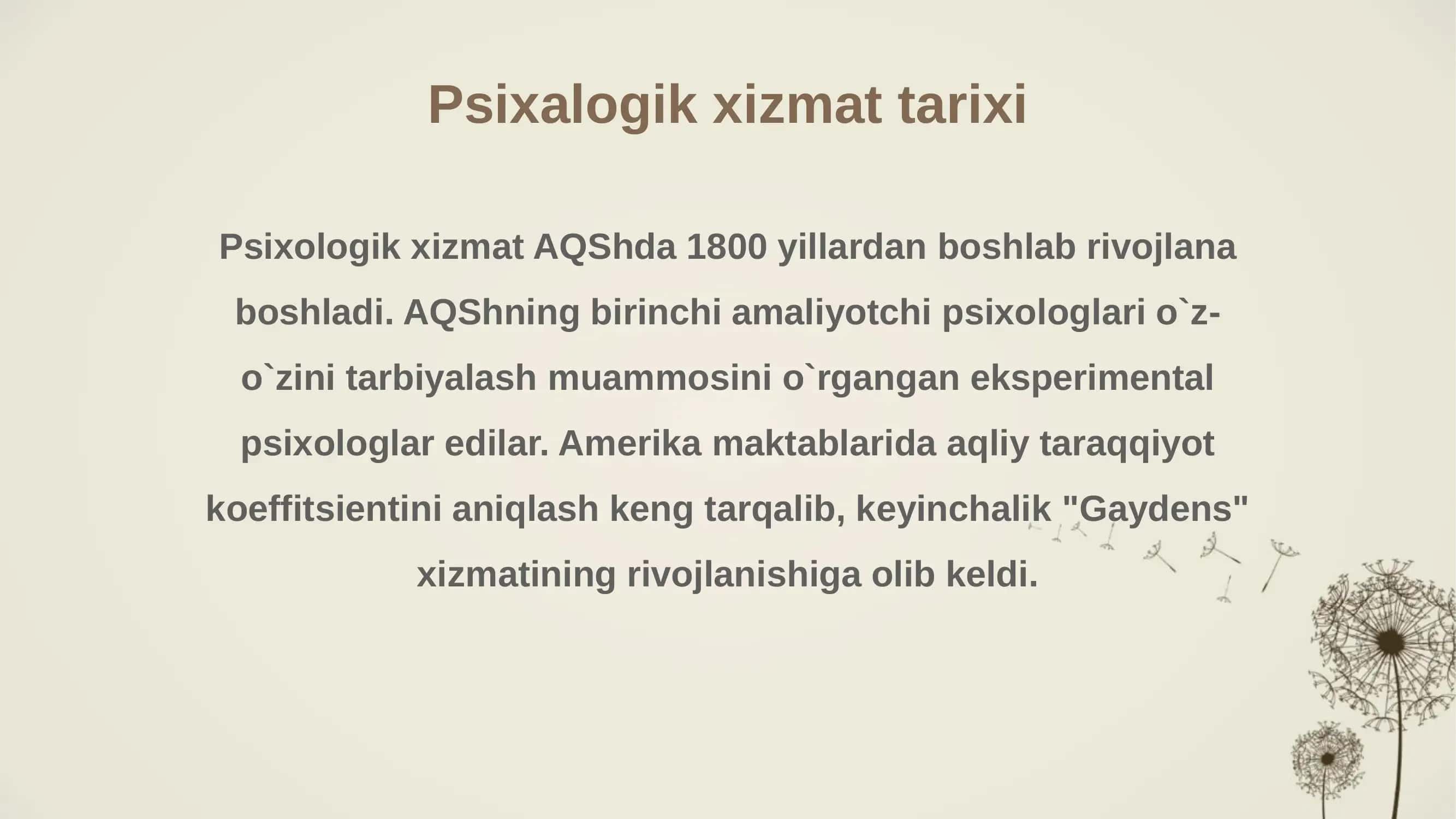 Psixalogik xizmat tarixi

Psixologik xizmat AQShda 1800 yillardan boshlab rivojlana boshladi. AQShning birinchi amaliyotchi psixologlari o`z-o`zini tarbiyalash muammosini o`rgangan eksperimental psixologlar edilar. Amerika maktablarida aqliy taraqqiyot koeffitsientini aniqlash keng tarqalib, keyinchalik "Gaydens" xizmatining rivojlanishiga olib keldi.